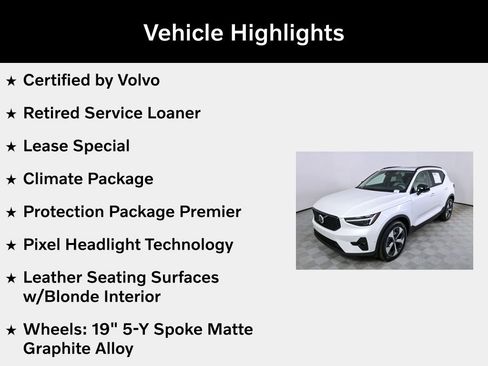 Vehicle Highlights

★ Certified by Volvo

★ Retired Service Loaner

★ Lease Special

★ Climate Package

★ Protection Package Premier

★ Pixel Headlight Technology

★ Leather Seating Surfaces w/Blonde Interior

★ Wheels: 19" 5-Y Spoke Matte Graphite Alloy